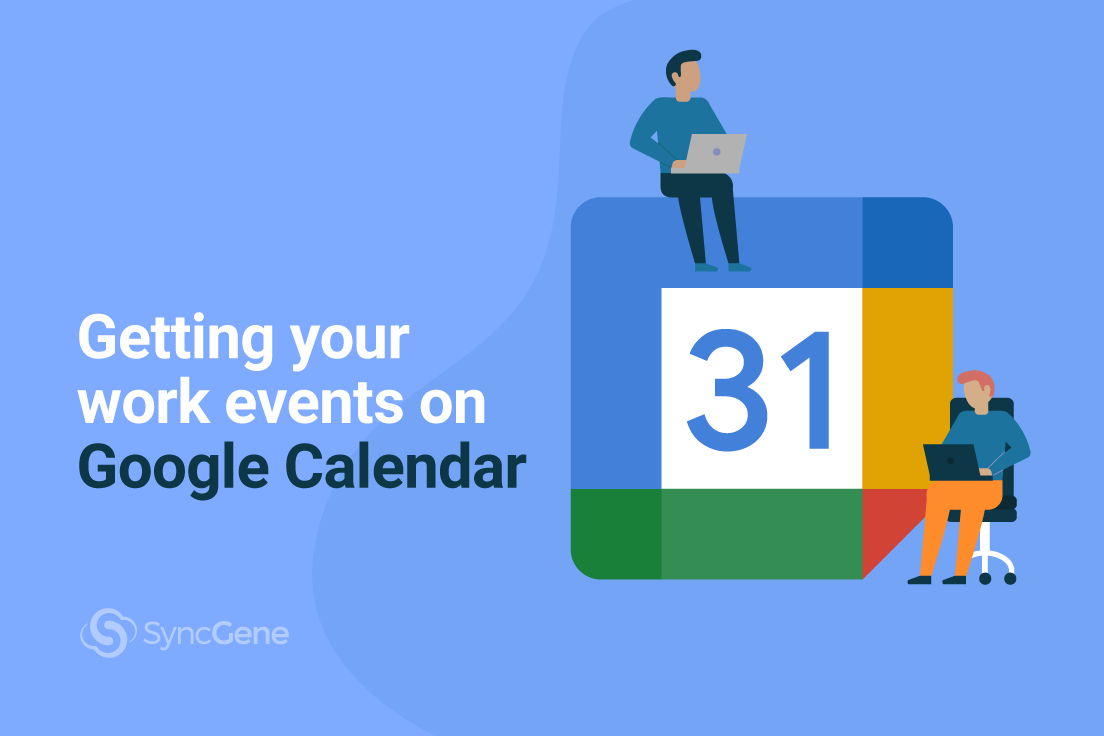 Getting your work events on Google Calendar

31

SyncGene